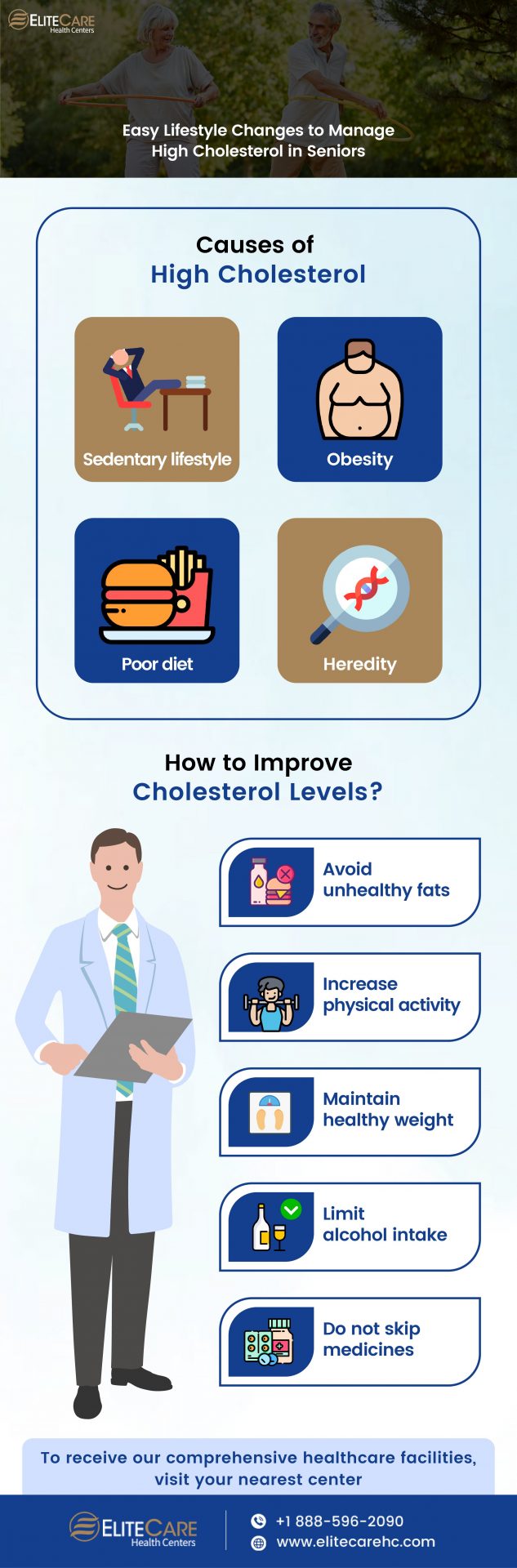 ELITECARE Health Centers

Easy Lifestyle Changes to Manage High Cholesterol in Seniors

Causes of High Cholesterol

Sedentary lifestyle

Obesity

Poor diet

Heredity

How to Improve Cholesterol Levels?

Avoid unhealthy fats

Increase physical activity

Maintain healthy weight

Limit alcohol intake

Do not skip medicines

To receive our comprehensive healthcare facilities, visit your nearest center

ELITECARE Health Centers

+1 888-596-2090

www.elitecarehc.com